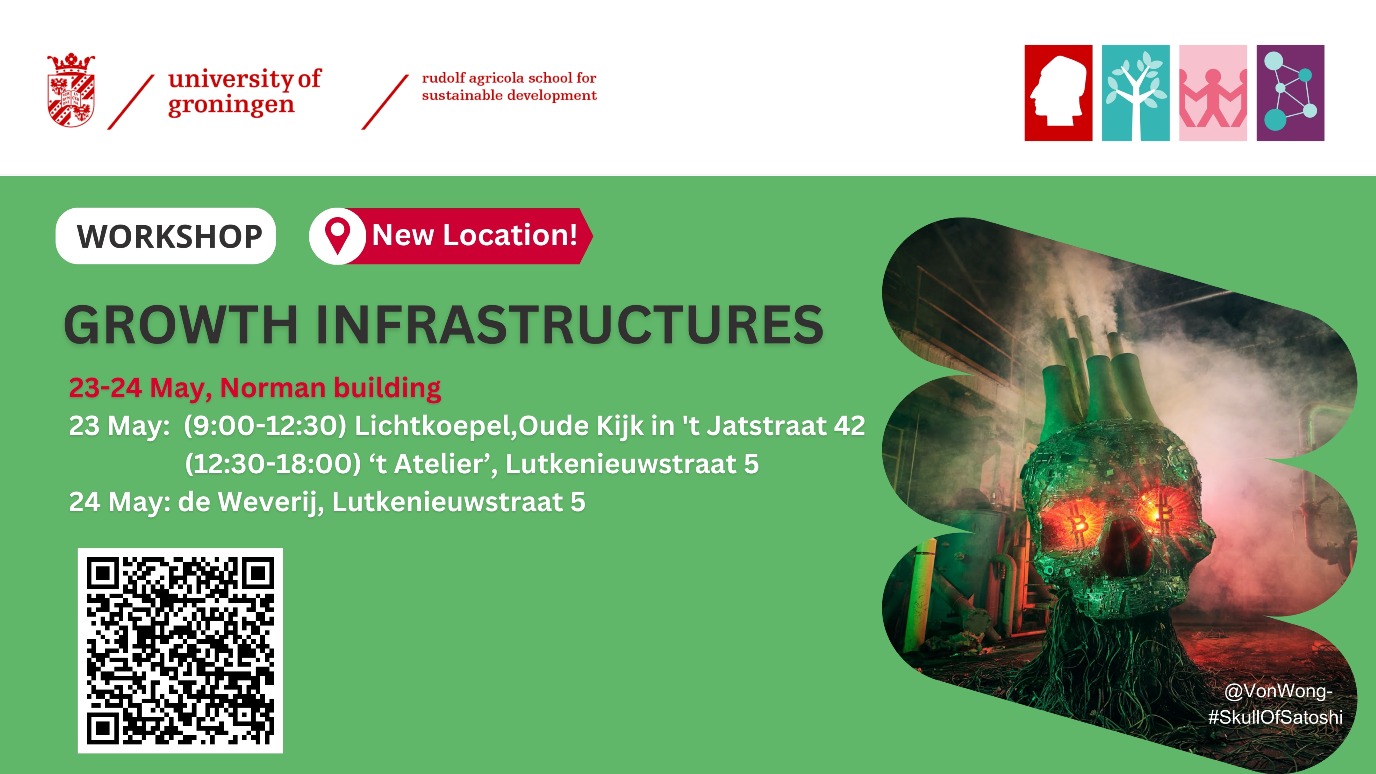 university of groningen

rudolf agricola school for sustainable development

WORKSHOP

New Location!

GROWTH INFRASTRUCTURES

23-24 May, Norman building

23 May: (9:00-12:30) Lichtkoepel,Oude Kijk in 't Jatstraat 42
(12:30-18:00) ‘t Atelier’, Lutkenieuwstraat 5

24 May: de Weverij, Lutkenieuwstraat 5

@VonWong-
#SkullOfSatoshi